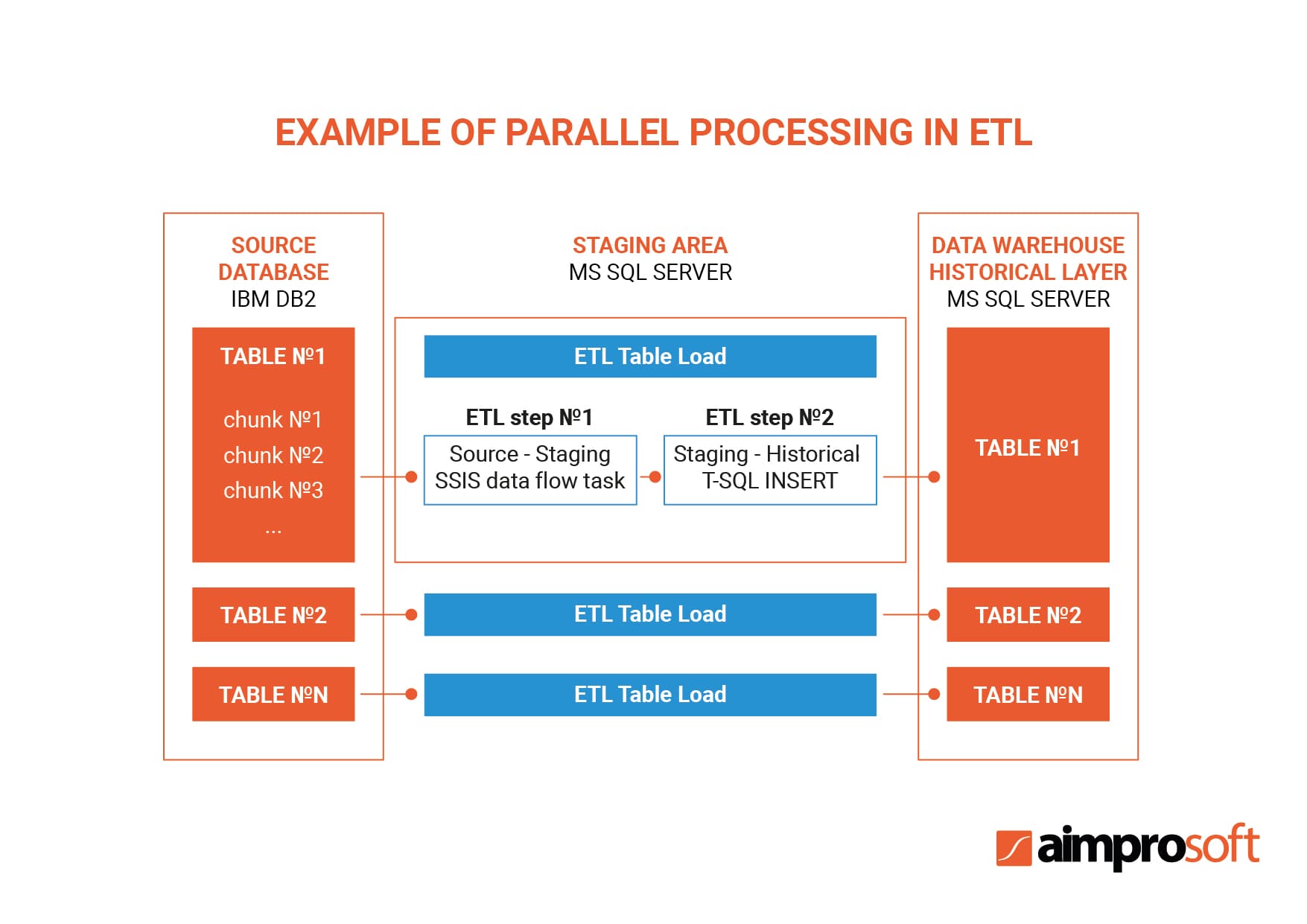 EXAMPLE OF PARALLEL PROCESSING IN ETL

SOURCE DATABASE
IBM DB2

TABLE №1

chunk №1
chunk №2
chunk №3
...

TABLE №2

TABLE №N

STAGING AREA
MS SQL SERVER

ETL Table Load

ETL step №1
Source - Staging
SSIS data flow task

ETL step №2
Staging - Historical
T-SQL INSERT

ETL Table Load

ETL Table Load

DATA WAREHOUSE HISTORICAL LAYER
MS SQL SERVER

TABLE №1

TABLE №2

TABLE №N

aimprosoft